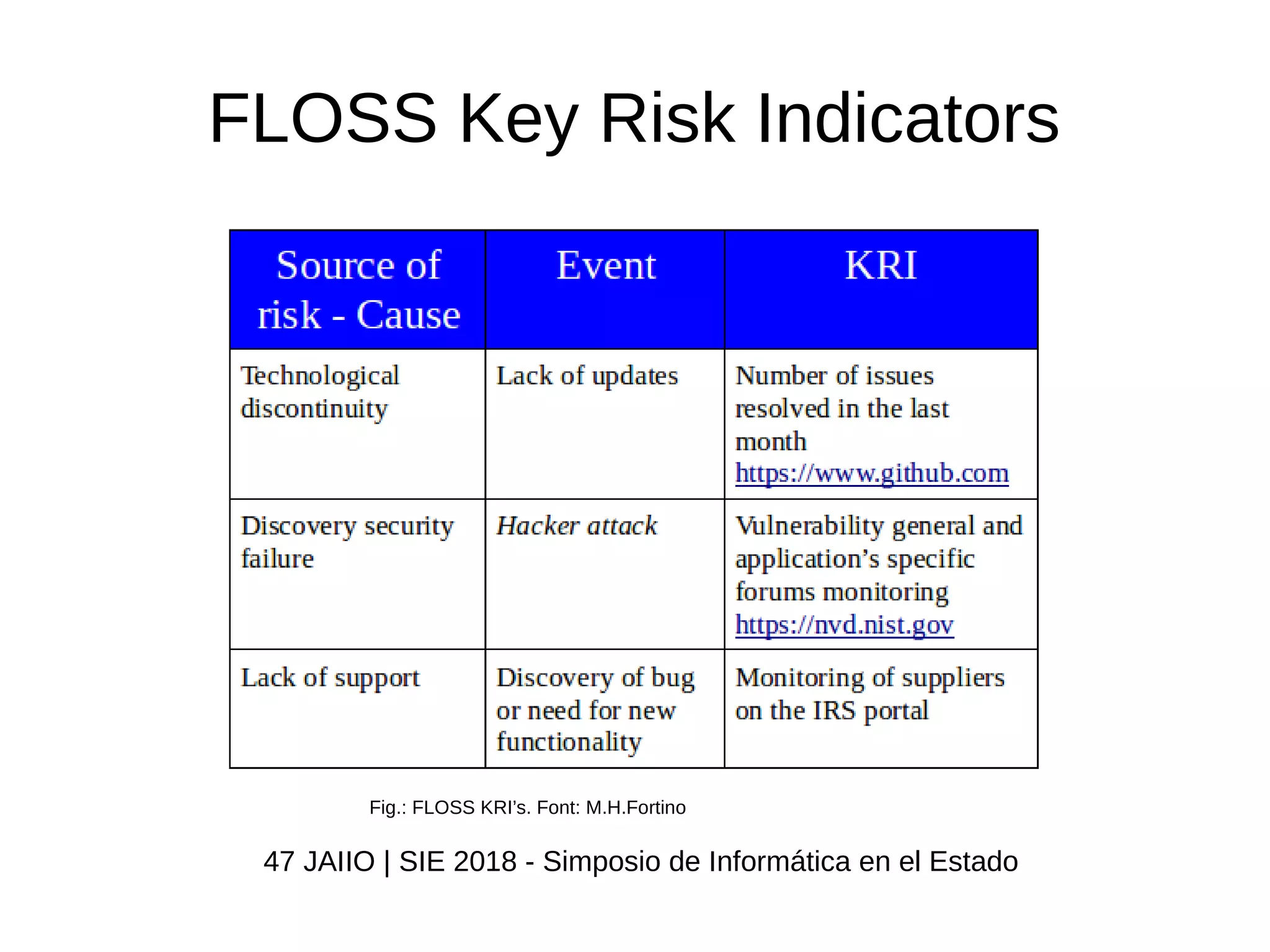 FLOSS Key Risk Indicators

| Source of risk - Cause | Event | KRI |
|---|---|---|
| Technological discontinuity | Lack of updates | Number of issues resolved in the last month https://www.github.com |
| Discovery security failure | Hacker attack | Vulnerability general and application's specific forums monitoring https://nvd.nist.gov |
| Lack of support | Discovery of bug or need for new functionality | Monitoring of suppliers on the IRS portal |

Fig.: FLOSS KRI's. Font: M.H.Fortino

47 JAIIO | SIE 2018 - Simposio de Informática en el Estado